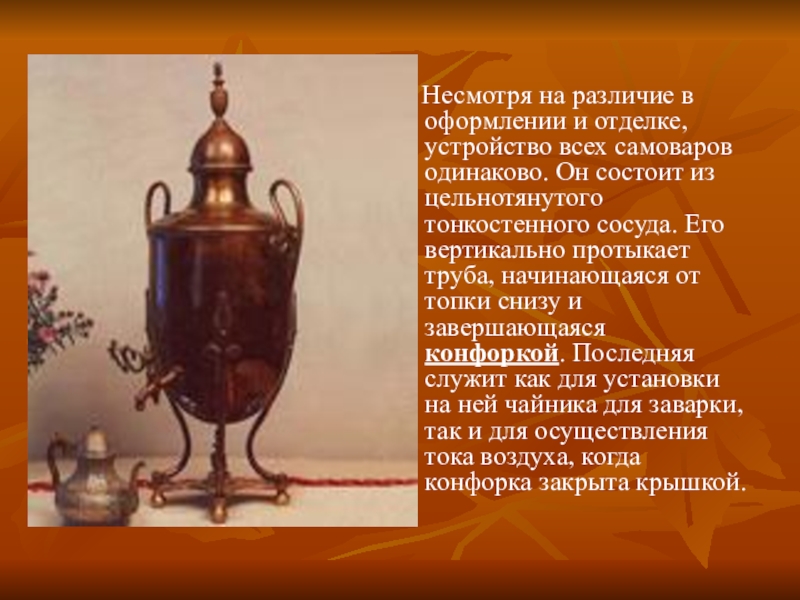 Несмотря на различие в оформлении и отделке, устройство всех самоваров одинаково. Он состоит из цельнотянутого тонкостенного сосуда. Его вертикально протыкает труба, начинающаяся от топки снизу и завершающаяся конфоркой. Последняя служит как для установки на ней чайника для заварки, так и для осуществления тока воздуха, когда конфорка закрыта крышкой.